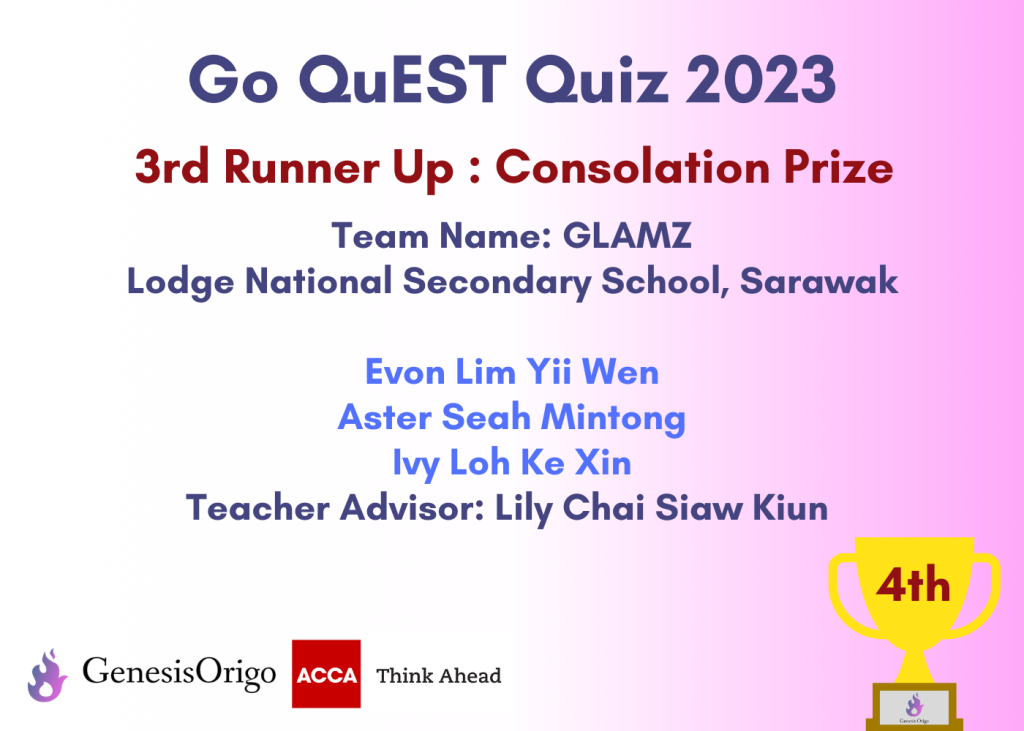 Go QuEST Quiz 2023

3rd Runner Up : Consolation Prize

Team Name: GLAMZ
Lodge National Secondary School, Sarawak

Evon Lim Yii Wen
Aster Seah Mintong
Ivy Loh Ke Xin
Teacher Advisor: Lily Chai Siaw Kiun

4th

GenesisOrigo

ACCA Think Ahead

Genesis Origo